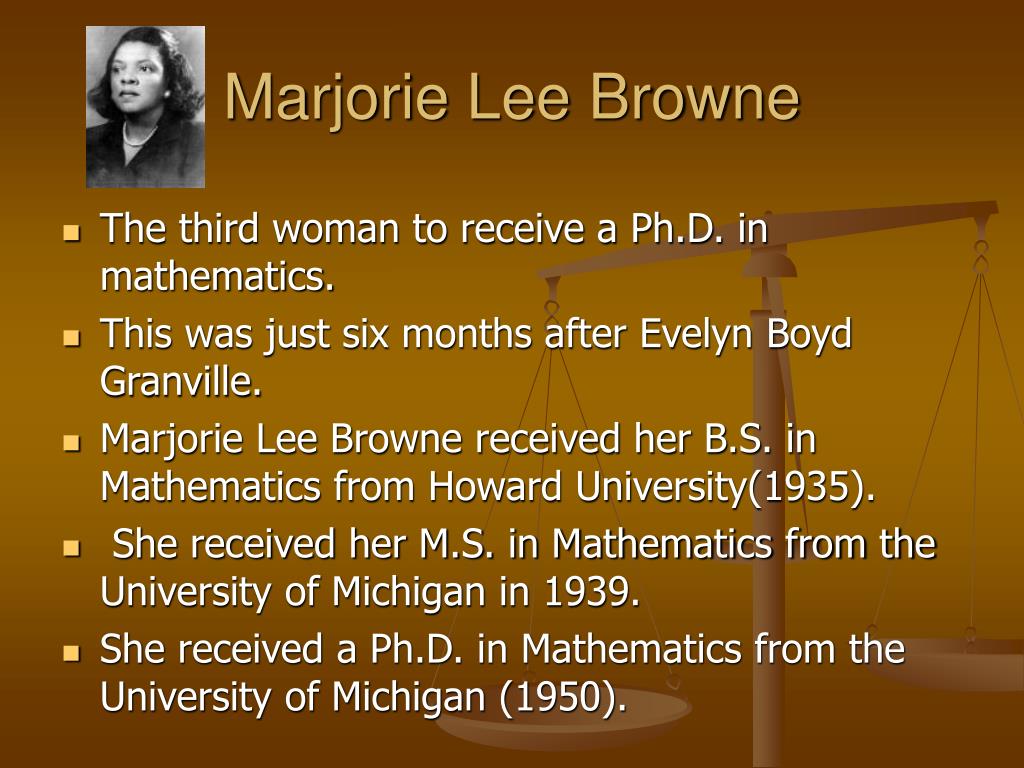 Marjorie Lee Browne

- The third woman to receive a Ph.D. in mathematics.
- This was just six months after Evelyn Boyd Granville.
- Marjorie Lee Browne received her B.S. in Mathematics from Howard University(1935).
- She received her M.S. in Mathematics from the University of Michigan in 1939.
- She received a Ph.D. in Mathematics from the University of Michigan (1950).